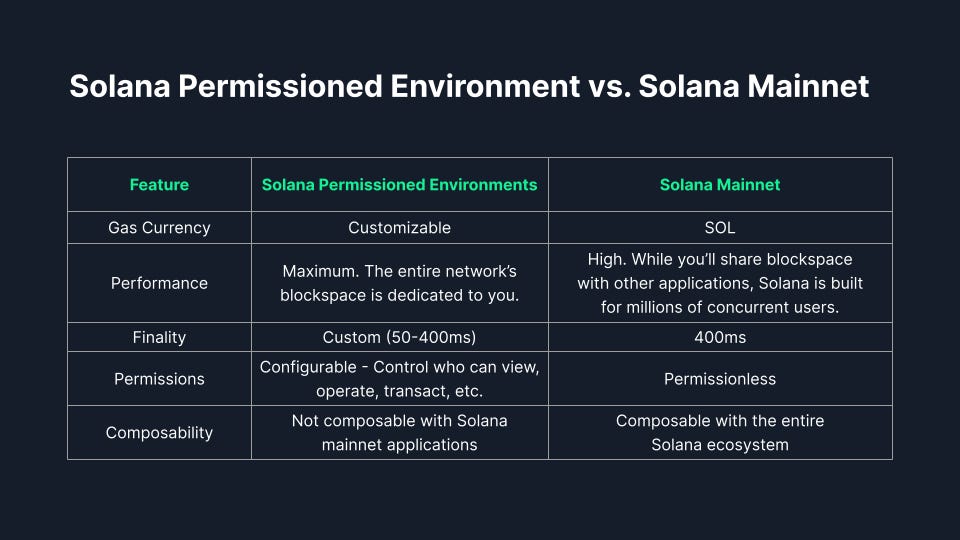 Solana Permissioned Environment vs. Solana Mainnet

| Feature | Solana Permissioned Environments | Solana Mainnet |
|---|---|---|
| Gas Currency | Customizable | SOL |
| Performance | Maximum. The entire network's blockspace is dedicated to you. | High. While you'll share blockspace with other applications, Solana is built for millions of concurrent users. |
| Finality | Custom (50-400ms) | 400ms |
| Permissions | Configurable - Control who can view, operate, transact, etc. | Permissionless |
| Composability | Not composable with Solana mainnet applications | Composable with the entire Solana ecosystem |